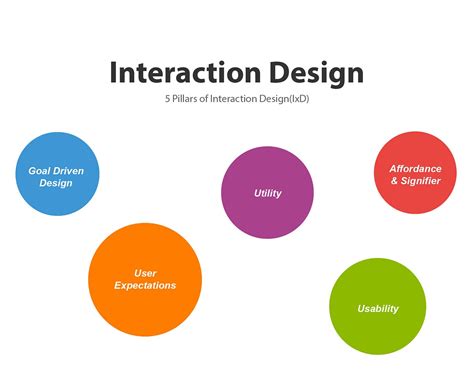 Interaction Design

5 Pillars of Interaction Design(IxD)

Goal Driven Design

Utility

Affordance & Signifier

User Expectations

Usability